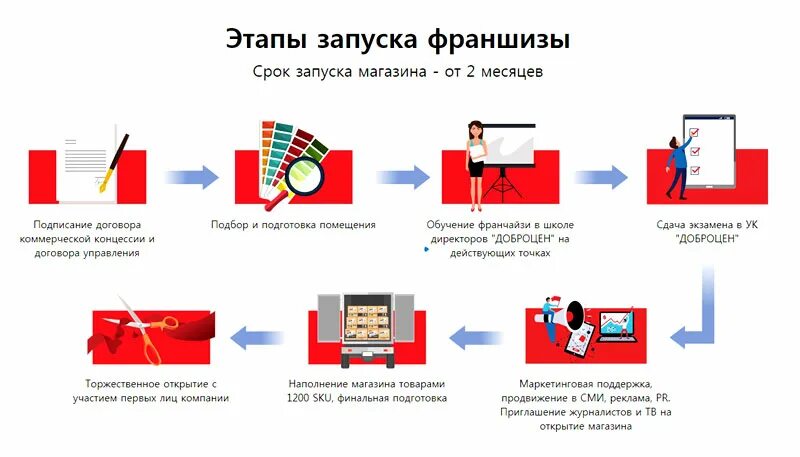 Этапы запуска франшизы

Срок запуска магазина - от 2 месяцев

Подписание договора коммерческой концессии и договора управления

Подбор и подготовка помещения

Обучение франчайзи в школе директоров "ДОБРОЦЕН" на действующих точках

Сдача экзамена в УК "ДОБРОЦЕН"

Маркетинговая поддержка, продвижение в СМИ, реклама, PR. Приглашение журналистов и ТВ на открытие магазина

Наполнение магазина товарами 1200 SKU, финальная подготовка

Торжественное открытие с участием первых лиц компании